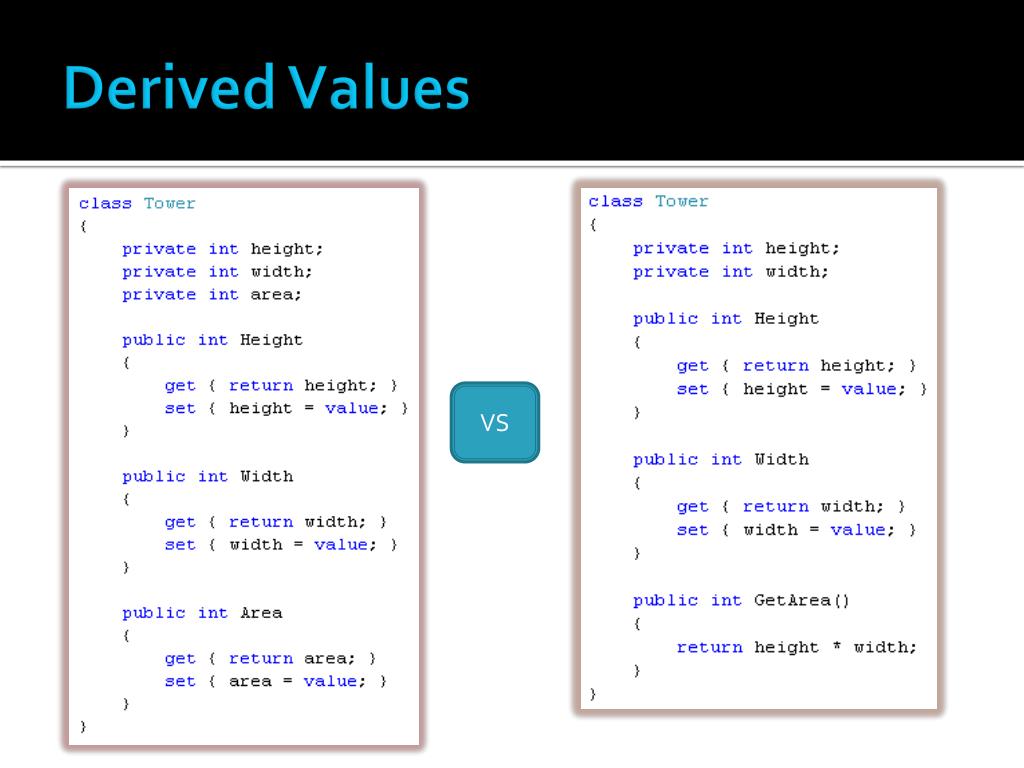 Derived Values

class Tower
{
    private int height;
    private int width;
    private int area;

    public int Height
    {
        get { return height; }
        set { height = value; }
    }

    public int Width
    {
        get { return width; }
        set { width = value; }
    }

    public int Area
    {
        get { return area; }
        set { area = value; }
    }
}

VS

class Tower
{
    private int height;
    private int width;

    public int Height
    {
        get { return height; }
        set { height = value; }
    }

    public int Width
    {
        get { return width; }
        set { width = value; }
    }

    public int GetArea()
    {
        return height * width;
    }
}